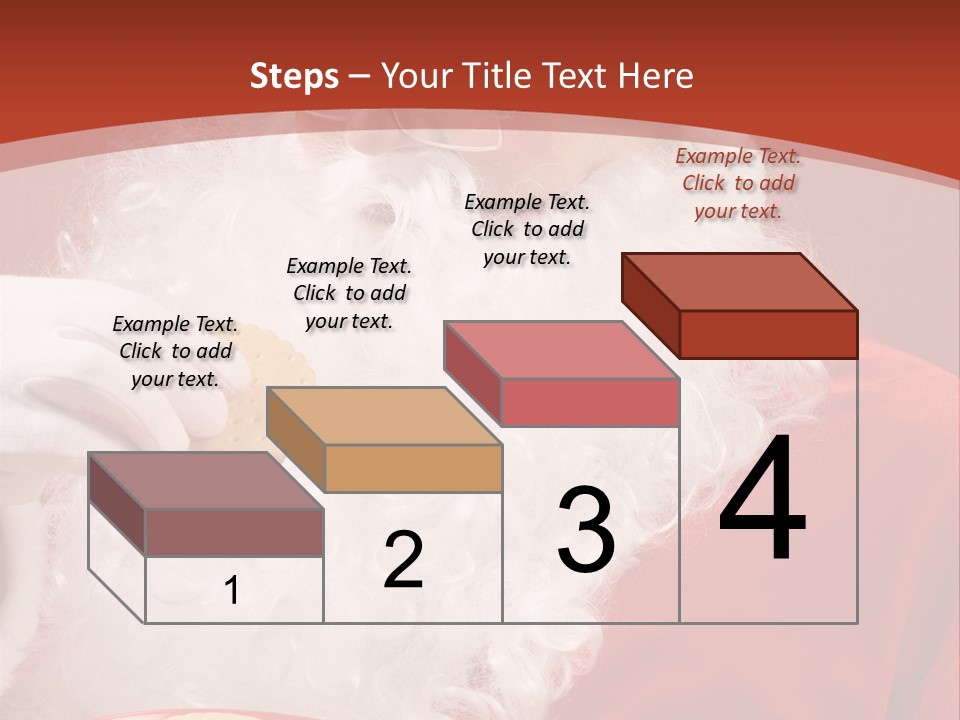 Steps – Your Title Text Here

Example Text. Click to add your text.

Example Text. Click to add your text.

Example Text. Click to add your text.

Example Text. Click to add your text.

1

2

3

4